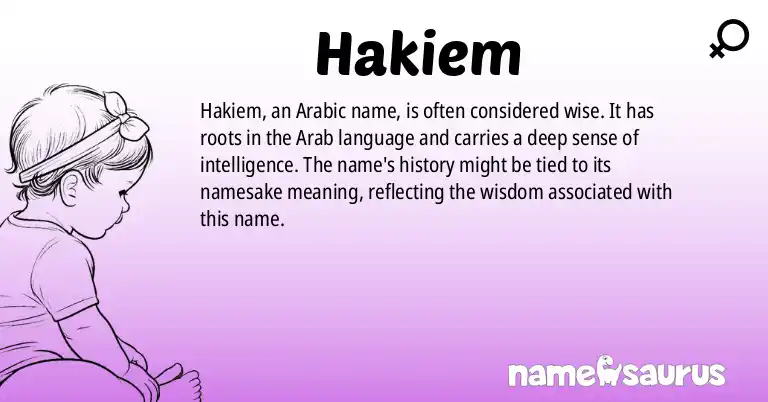 Hakiem

Hakiem, an Arabic name, is often considered wise. It has roots in the Arab language and carries a deep sense of intelligence. The name's history might be tied to its namesake meaning, reflecting the wisdom associated with this name.

namesaurus